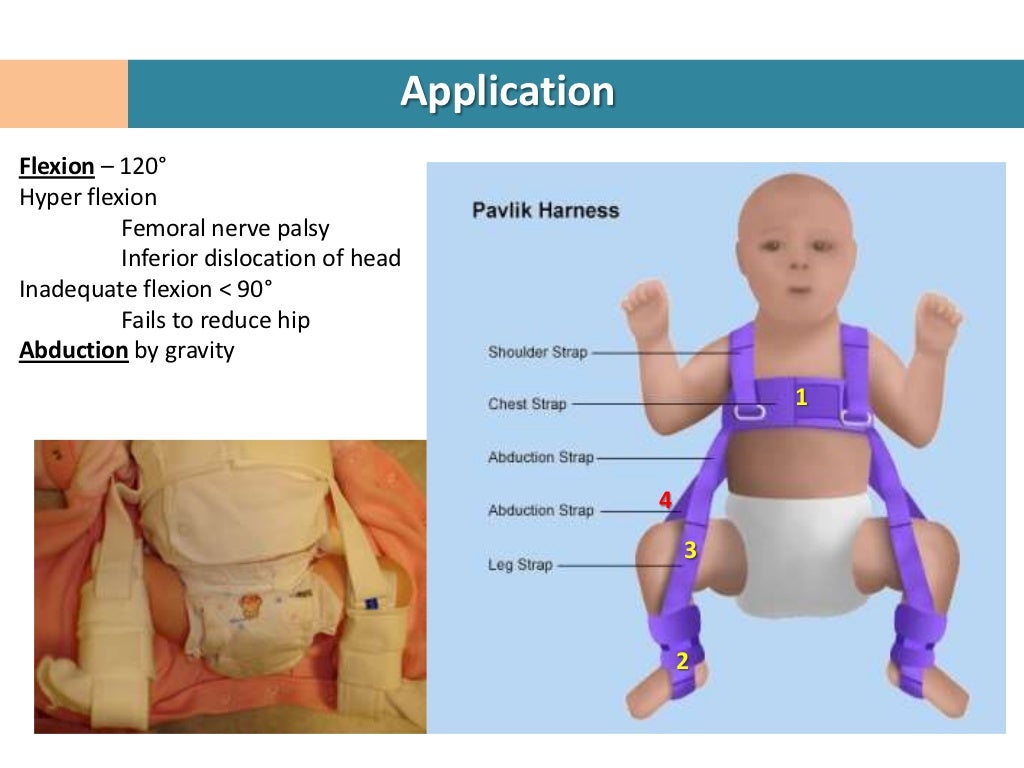 Application

Flexion – 120°
Hyper flexion
Femoral nerve palsy
Inferior dislocation of head
Inadequate flexion < 90°
Fails to reduce hip
Abduction by gravity

Pavlik Harness

Shoulder Strap
Chest Strap
Abduction Strap
Abduction Strap
Leg Strap

1
4
3
2